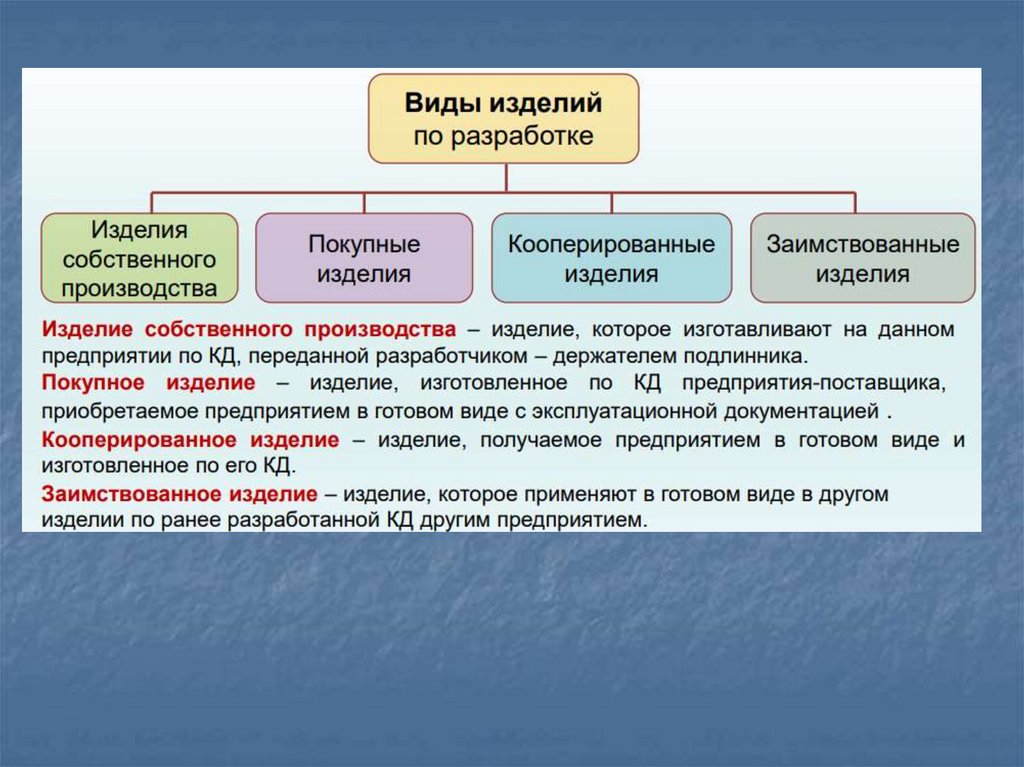 Виды изделий по разработке

Изделия собственного производства

Покупные изделия

Кооперированные изделия

Заимствованные изделия

Изделие собственного производства – изделие, которое изготавливают на данном предприятии по КД, переданной разработчиком – держателем подлинника.

Покупное изделие – изделие, изготовленное по КД предприятия-поставщика, приобретаемое предприятием в готовом виде с эксплуатационной документацией .

Кооперированное изделие – изделие, получаемое предприятием в готовом виде и изготовленное по его КД.

Заимствованное изделие – изделие, которое применяют в готовом виде в другом изделии по ранее разработанной КД другим предприятием.